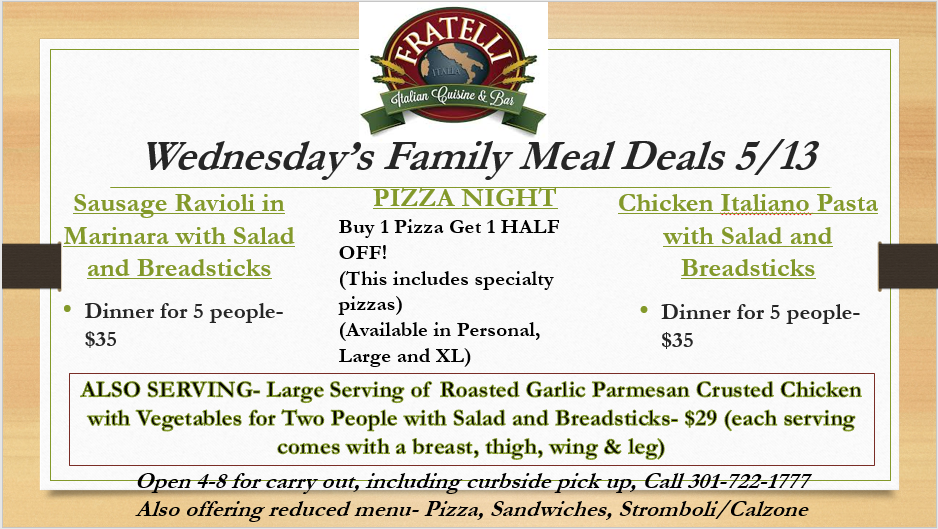 FRATELLI
ITALIA
Italian Cuisine & Bar

Wednesday's Family Meal Deals 5/13

Sausage Ravioli in Marinara with Salad and Breadsticks

• Dinner for 5 people- $35

PIZZA NIGHT

Buy 1 Pizza Get 1 HALF OFF!
(This includes specialty pizzas)
(Available in Personal, Large and XL)

Chicken Italiano Pasta with Salad and Breadsticks

• Dinner for 5 people- $35

ALSO SERVING- Large Serving of Roasted Garlic Parmesan Crusted Chicken with Vegetables for Two People with Salad and Breadsticks- $29 (each serving comes with a breast, thigh, wing & leg)

Open 4-8 for carry out, including curbside pick up, Call 301-722-1777
Also offering reduced menu- Pizza, Sandwiches, Stromboli/Calzone